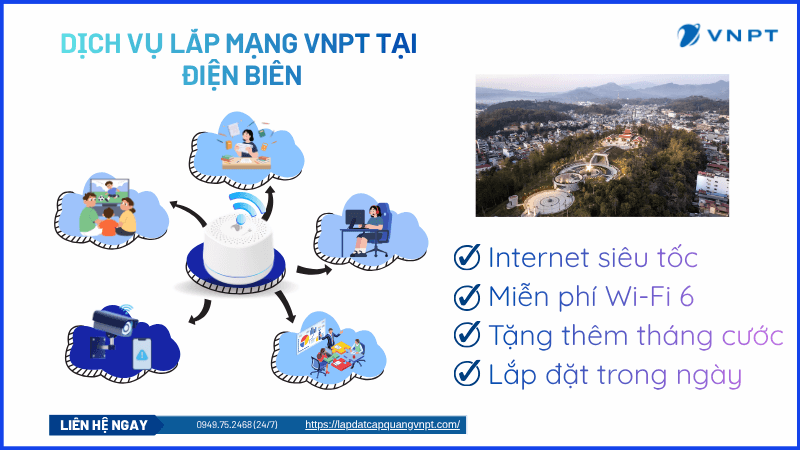 DỊCH VỤ LẮP MẠNG VNPT TẠI ĐIỆN BIÊN

VNPT

Internet siêu tốc
Miễn phí Wi-Fi 6
Tặng thêm tháng cước
Lắp đặt trong ngày

LIÊN HỆ NGAY 0949.75.2468 (24/7) https://lapdatcapquangvnpt.com/